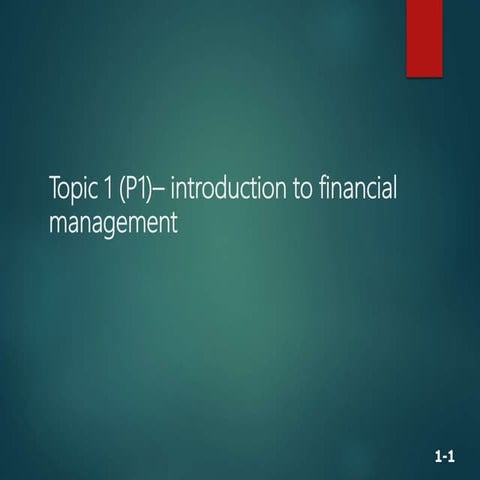 Topic 1 (P1)– introduction to financial management

1-1